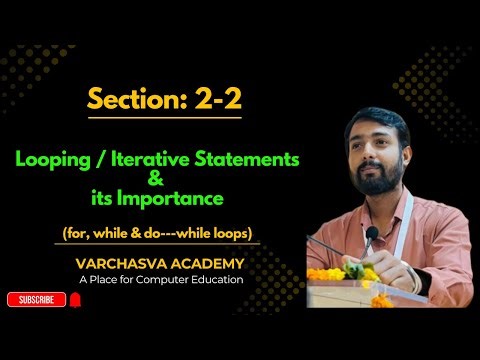 Section: 2-2

Looping / Iterative Statements
&
its Importance

(for, while & do---while loops)

VARCHASVA ACADEMY
A Place for Computer Education

SUBSCRIBE